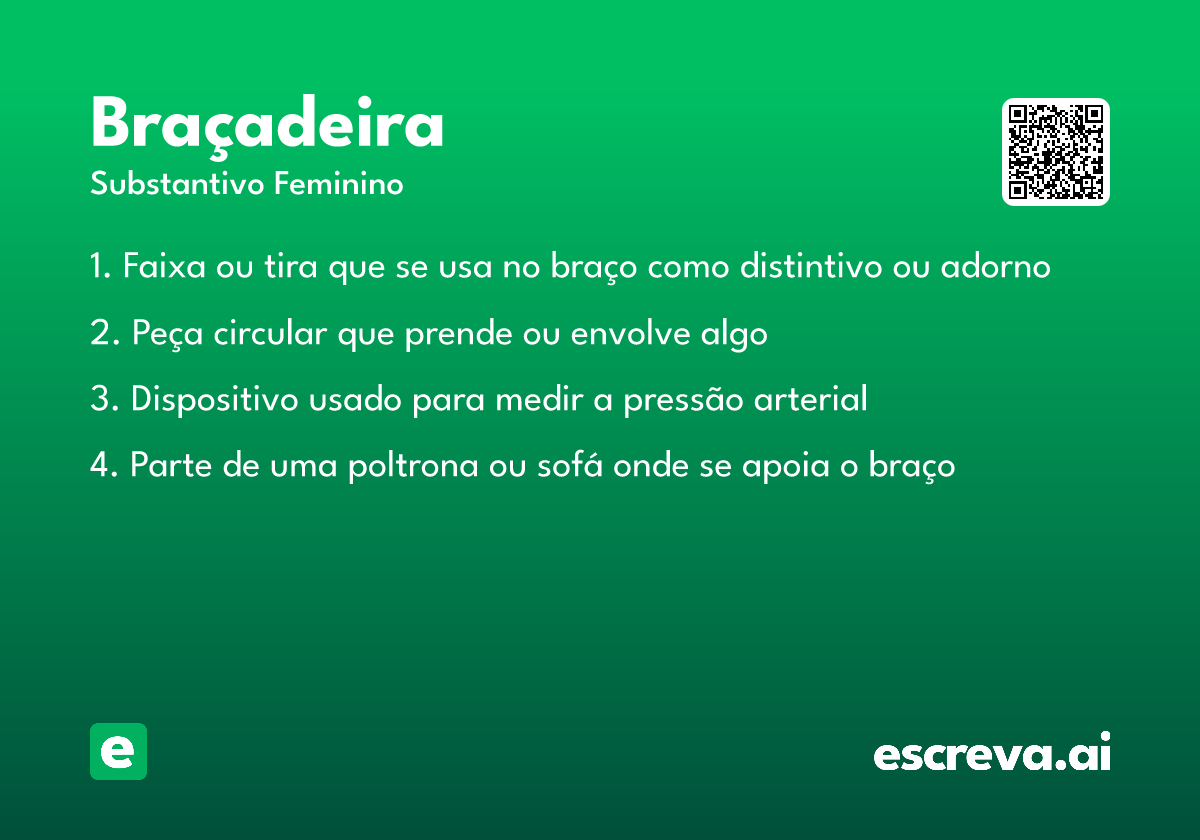 Braçadeira
Substantivo Feminino

1. Faixa ou tira que se usa no braço como distintivo ou adorno

2. Peça circular que prende ou envolve algo

3. Dispositivo usado para medir a pressão arterial

4. Parte de uma poltrona ou sofá onde se apoia o braço

e

escreva.ai